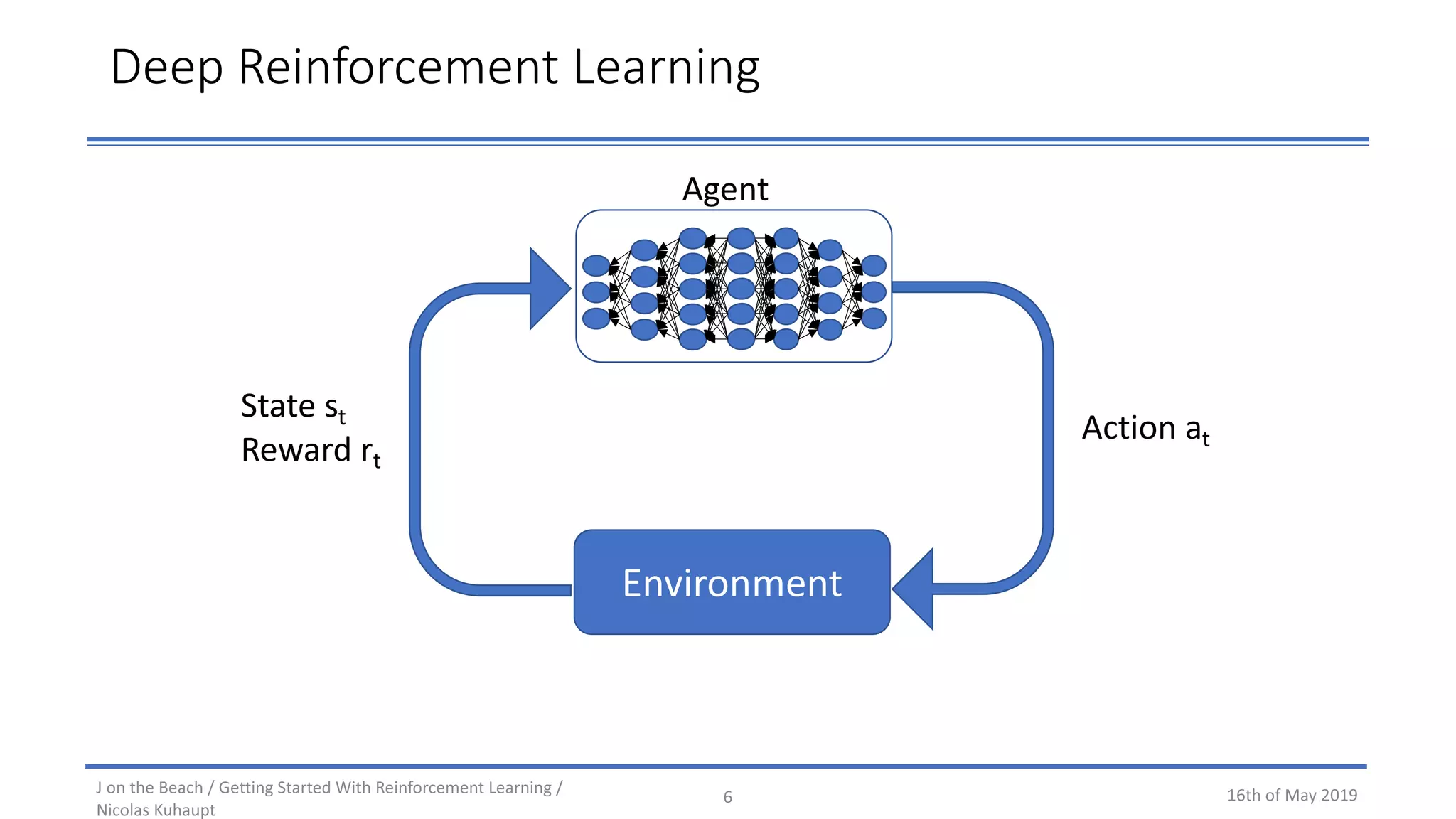 Deep Reinforcement Learning

Agent

State $s_t$
Reward $r_t$

Action $a_t$

Environment

J on the Beach / Getting Started With Reinforcement Learning / Nicolas Kuhaupt

6

16th of May 2019